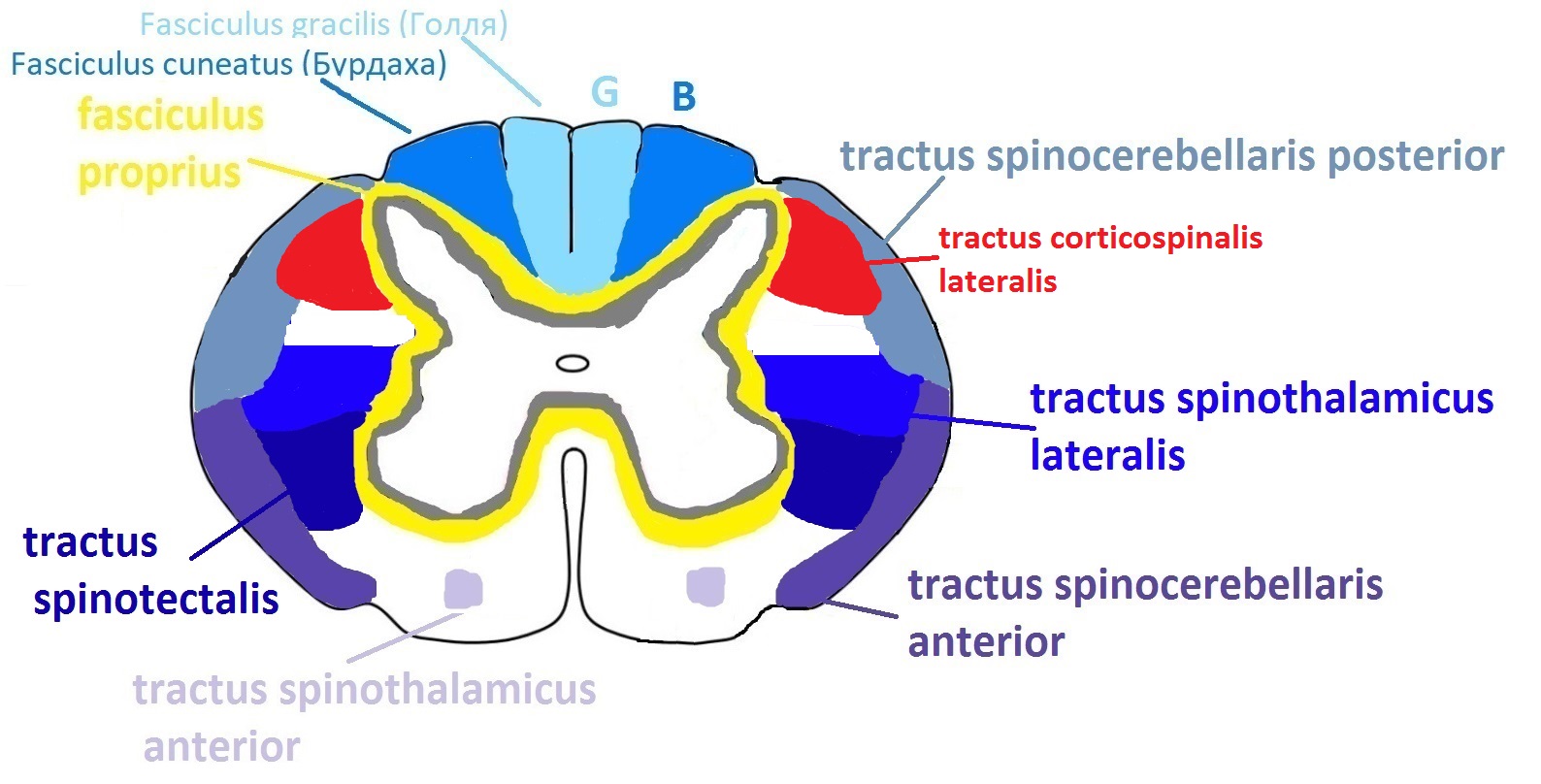 Fasciculus gracilis (Голля)
Fasciculus cuneatus (Бурдаха)
fasciculus proprius
G
B
tractus spinocerebellaris posterior
tractus corticospinalis lateralis
tractus spinothalamicus lateralis
tractus spinotectalis
tractus spinocerebellaris anterior
tractus spinothalamicus anterior